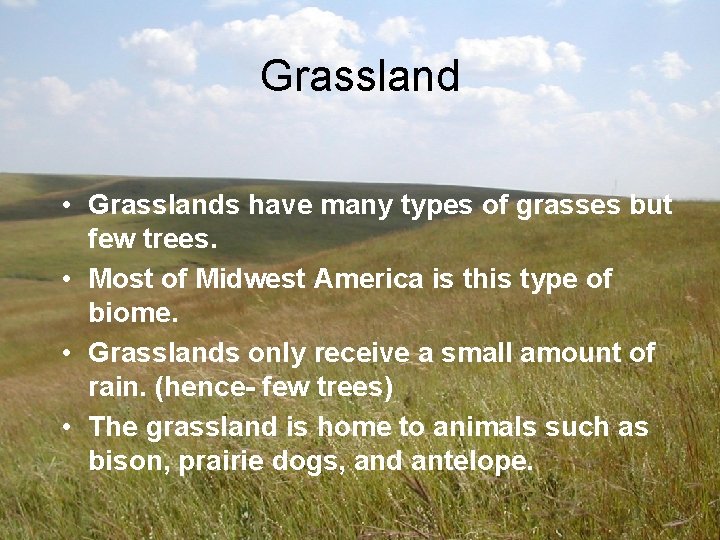 Grassland

• Grasslands have many types of grasses but few trees.
• Most of Midwest America is this type of biome.
• Grasslands only receive a small amount of rain. (hence- few trees)
• The grassland is home to animals such as bison, prairie dogs, and antelope.